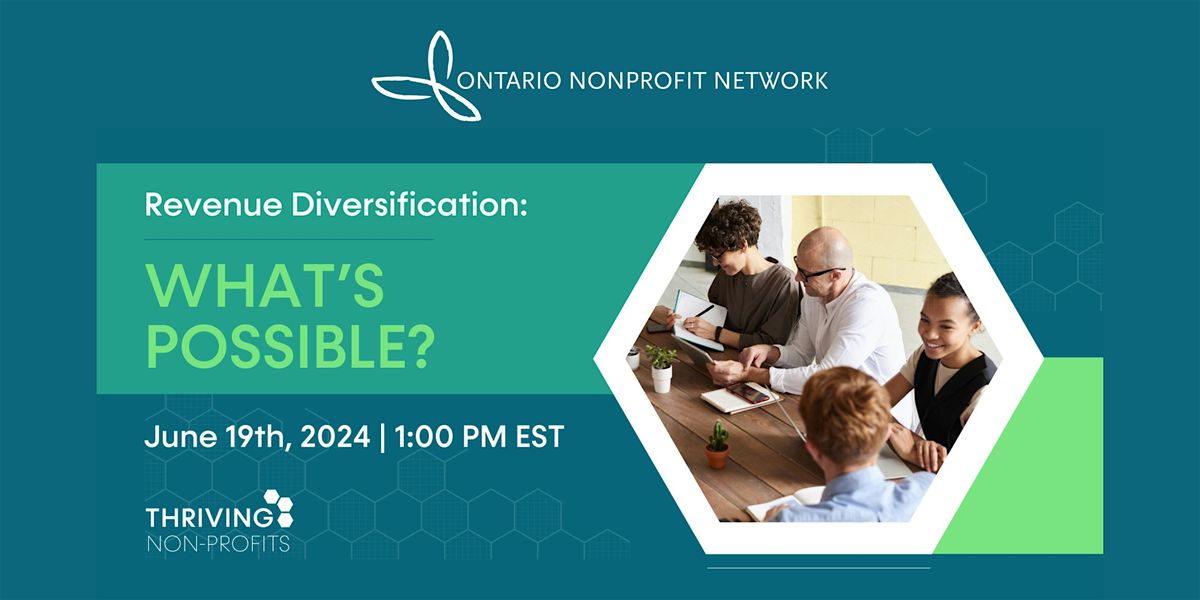 ONTARIO NONPROFIT NETWORK

Revenue Diversification:

WHAT'S POSSIBLE?

June 19th, 2024 | 1:00 PM EST

THRIVING NON-PROFITS